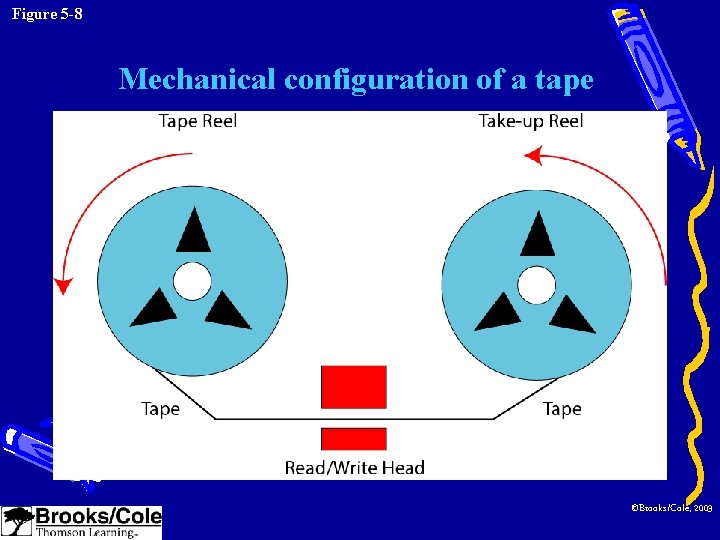 Figure 5-8

Mechanical configuration of a tape

Tape Reel

Take-up Reel

Tape

Tape

Read/Write Head

Brooks/Cole
Thomson Learning

©Brooks/Cole, 2003